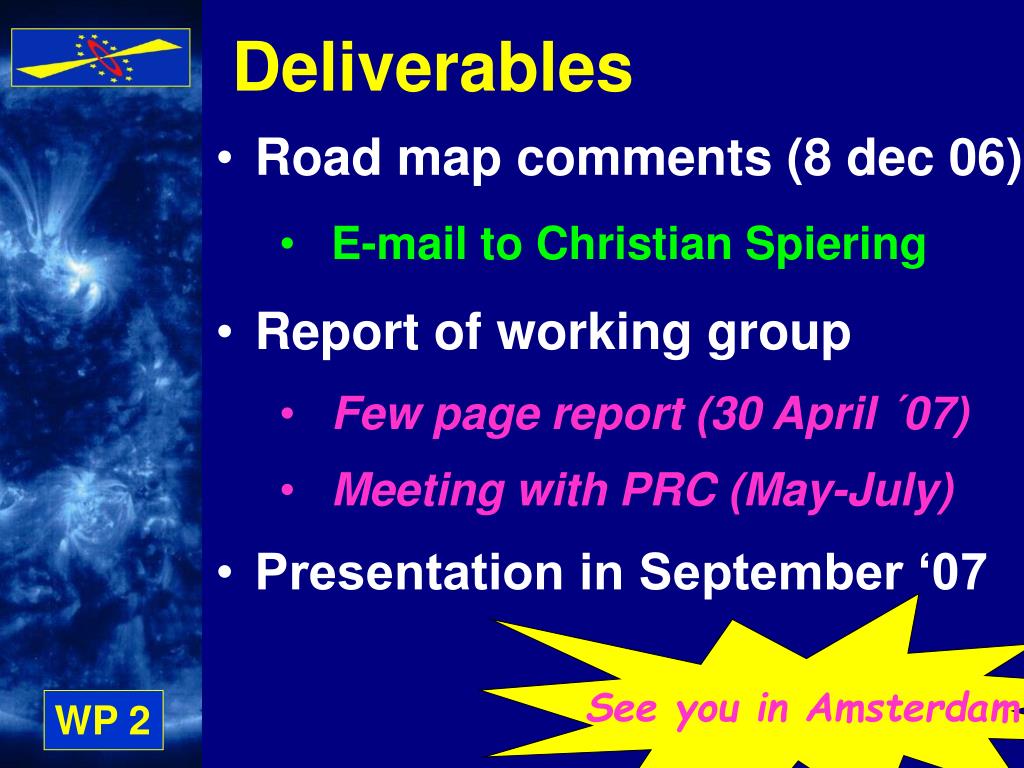 Deliverables

• Road map comments (8 dec 06)

• E-mail to Christian Spiering

• Report of working group

• Few page report (30 April ´07)

• Meeting with PRC (May-July)

• Presentation in September ‘07

See you in Amsterdam

WP 2